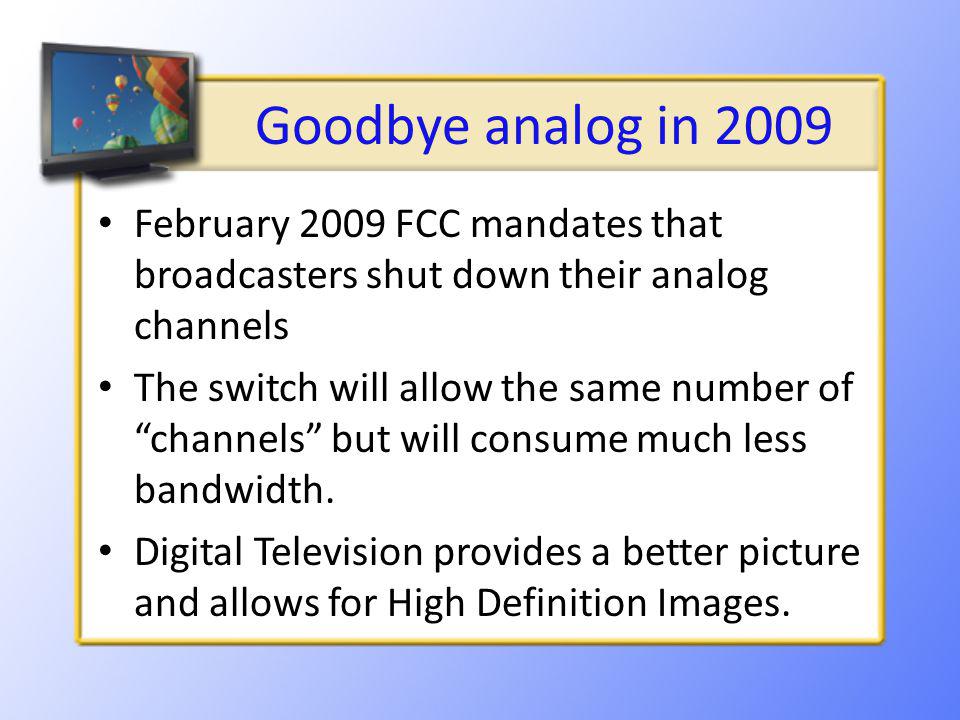 Goodbye analog in 2009

• February 2009 FCC mandates that broadcasters shut down their analog channels

• The switch will allow the same number of “channels” but will consume much less bandwidth.

• Digital Television provides a better picture and allows for High Definition Images.